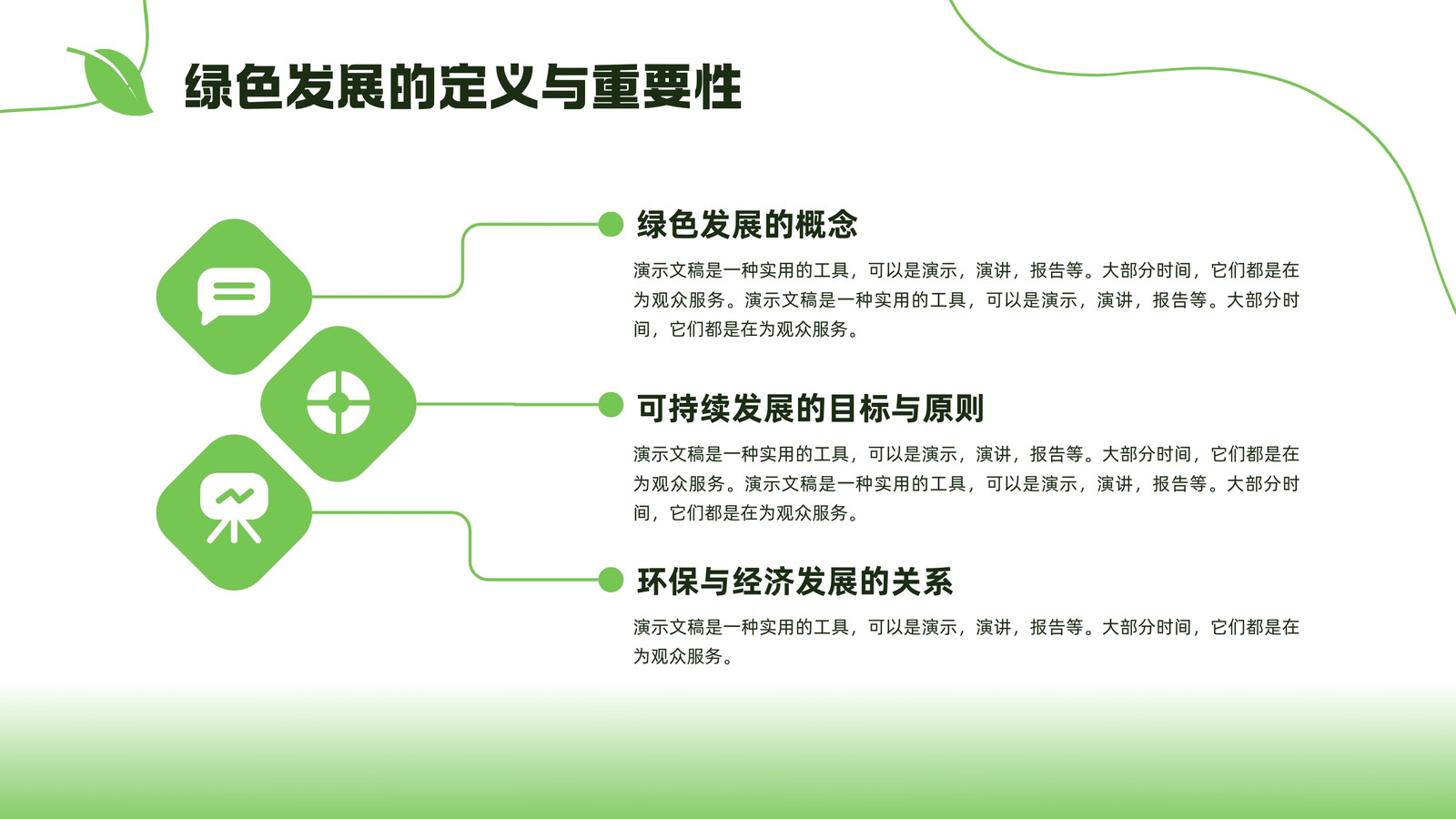 绿色发展的定义与重要性

绿色发展的概念

演示文稿是一种实用的工具，可以是演示，演讲，报告等。大部分时间，它们都是在为观众服务。演示文稿是一种实用的工具，可以是演示，演讲，报告等。大部分时间，它们都是在为观众服务。

可持续发展的目标与原则

演示文稿是一种实用的工具，可以是演示，演讲，报告等。大部分时间，它们都是在为观众服务。演示文稿是一种实用的工具，可以是演示，演讲，报告等。大部分时间，它们都是在为观众服务。

环保与经济发展的关系

演示文稿是一种实用的工具，可以是演示，演讲，报告等。大部分时间，它们都是在为观众服务。